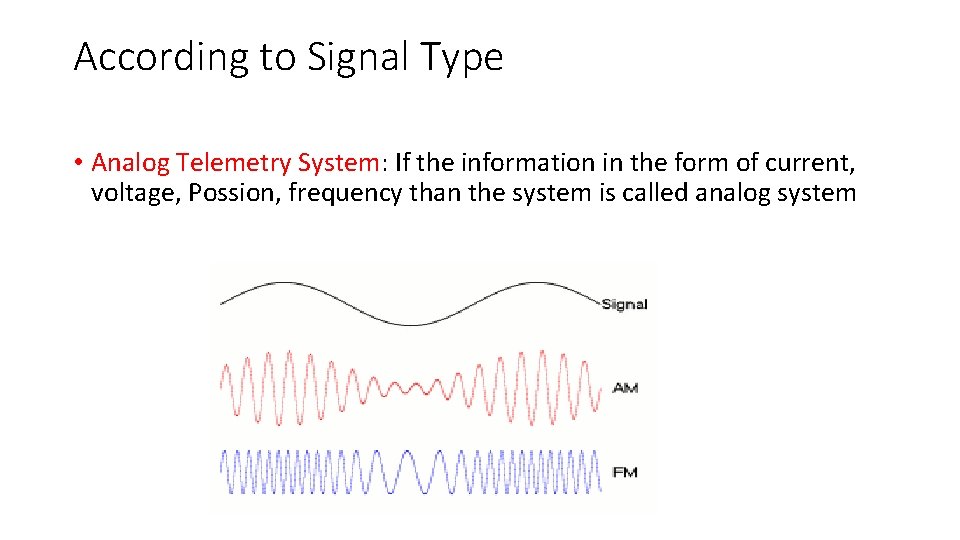 According to Signal Type

• Analog Telemetry System: If the information in the form of current, voltage, Possion, frequency than the system is called analog system

Signal

AM

FM